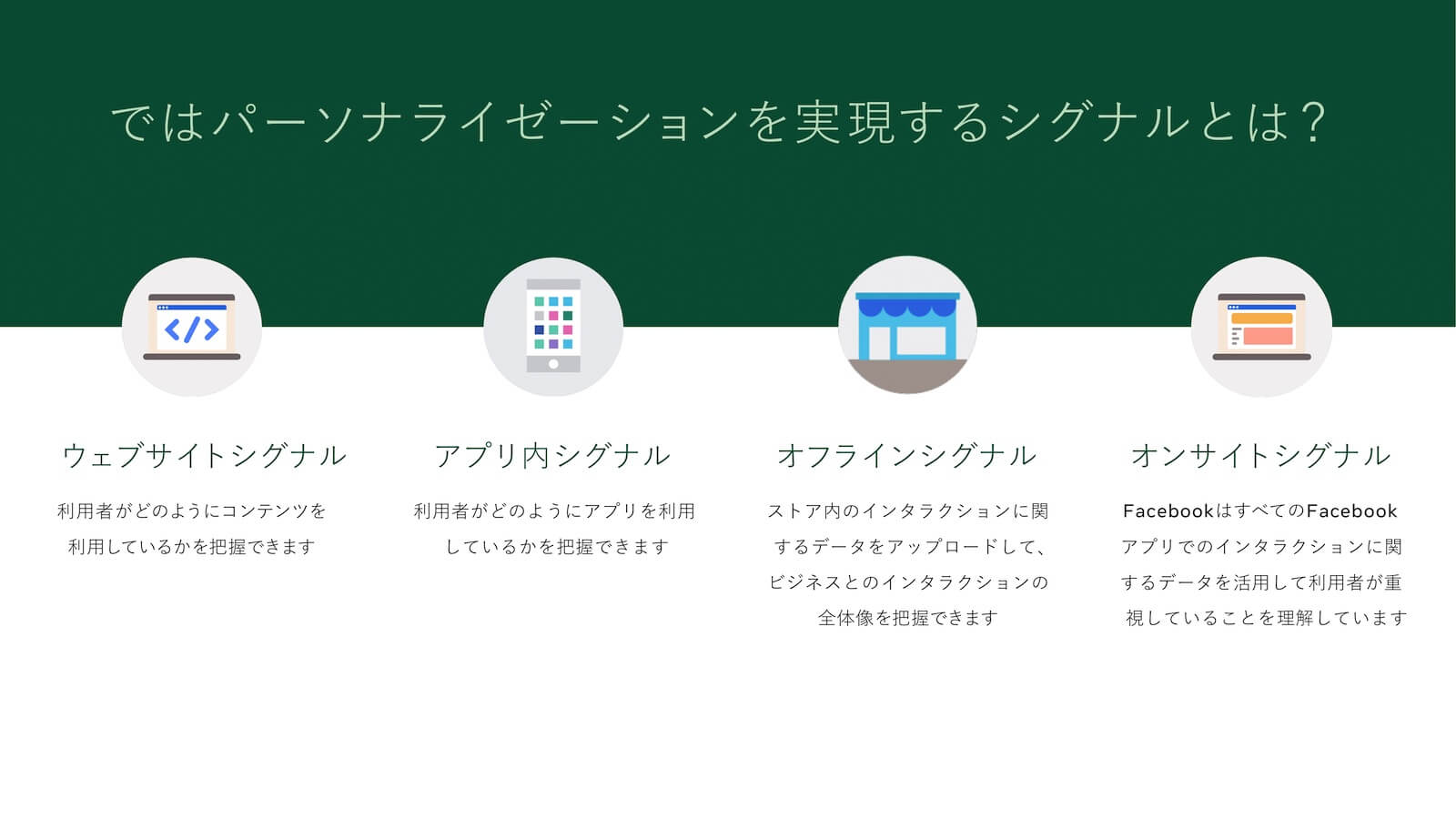 ではパーソナライゼーションを実現するシグナルとは？

ウェブサイトシグナル

利用者がどのようにコンテンツを利用しているかを把握できます

アプリ内シグナル

利用者がどのようにアプリを利用しているかを把握できます

オフラインシグナル

ストア内のインタラクションに関するデータをアップロードして、ビジネスとのインタラクションの全体像を把握できます

オンサイトシグナル

FacebookはすべてのFacebookアプリでのインタラクションに関するデータを活用して利用者が重視していることを理解しています